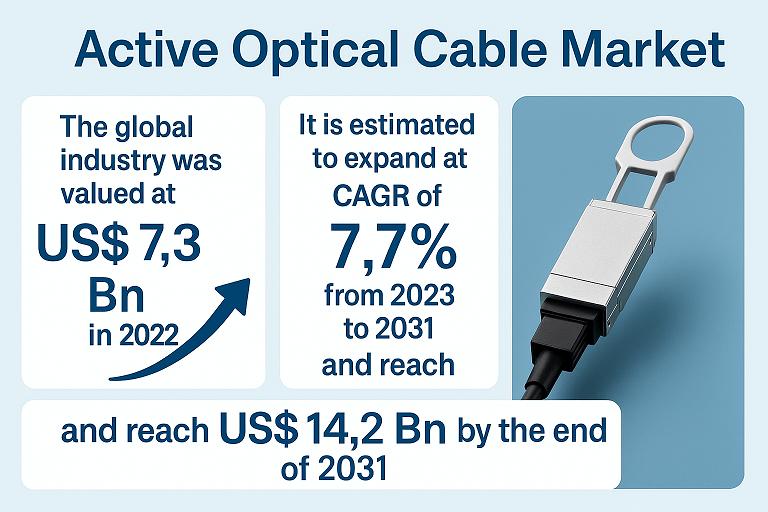 Active Optical Cable Market

The global industry was valued at

US$ 7,3 Bn

in 2022

It is estimated to expand at CAGR of

7,7%

from 2023 to 2031 and reach

and reach US$ 14,2 Bn by the end of 2031